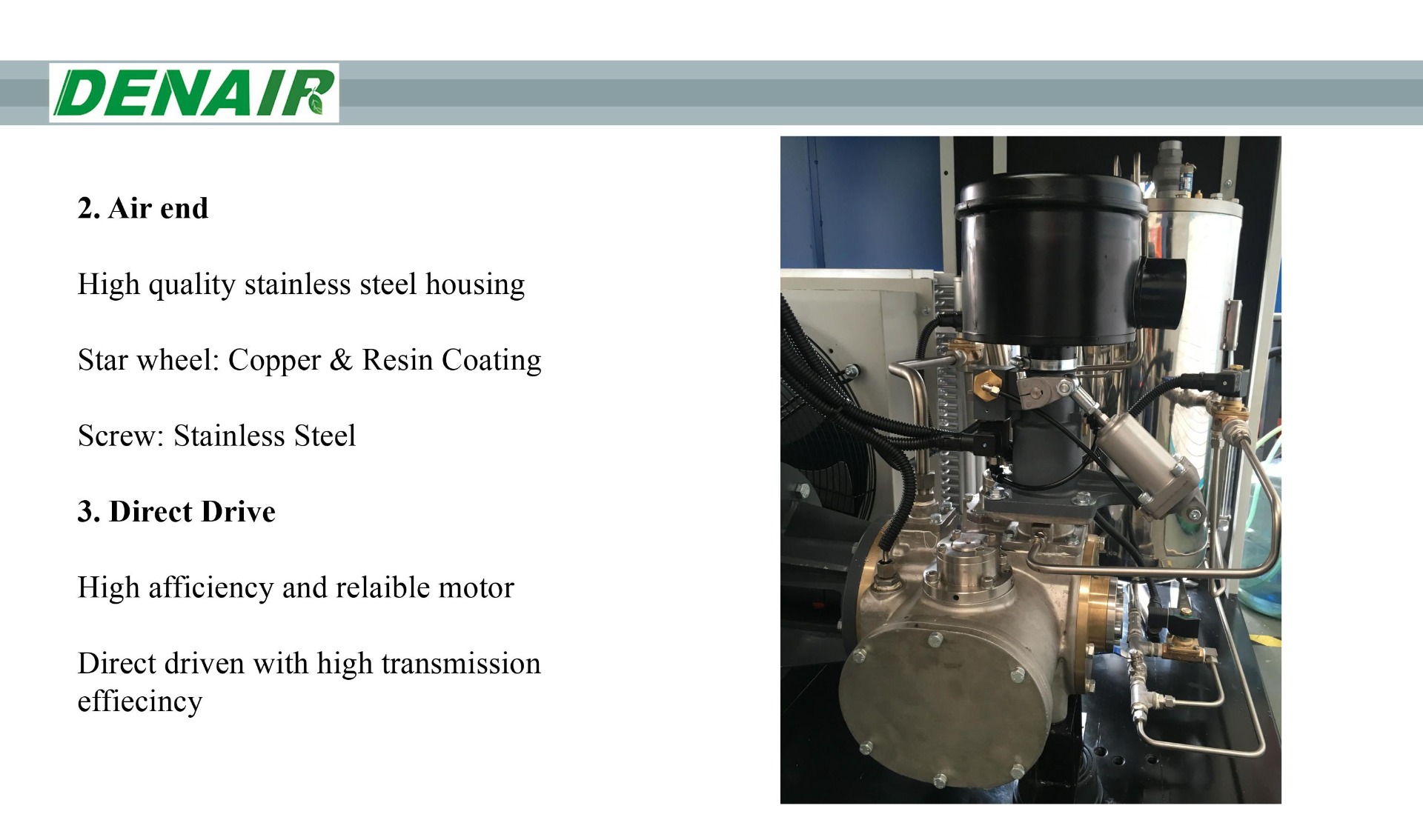 DENAIR

2. Air end

High quality stainless steel housing

Star wheel: Copper & Resin Coating

Screw: Stainless Steel

3. Direct Drive

High afficiency and relaible motor

Direct driven with high transmission effiecincy